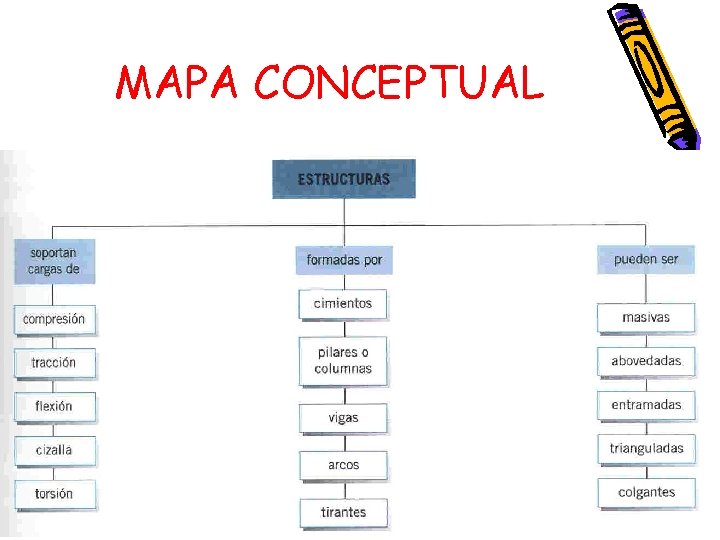 MAPA CONCEPTUAL

ESTRUCTURAS

soportan cargas de

compresión

tracción

flexión

cizalla

torsión

formadas por

cimientos

pilares o columnas

vigas

arcos

tirantes

pueden ser

masivas

abovedadas

entramadas

trianguladas

colgantes